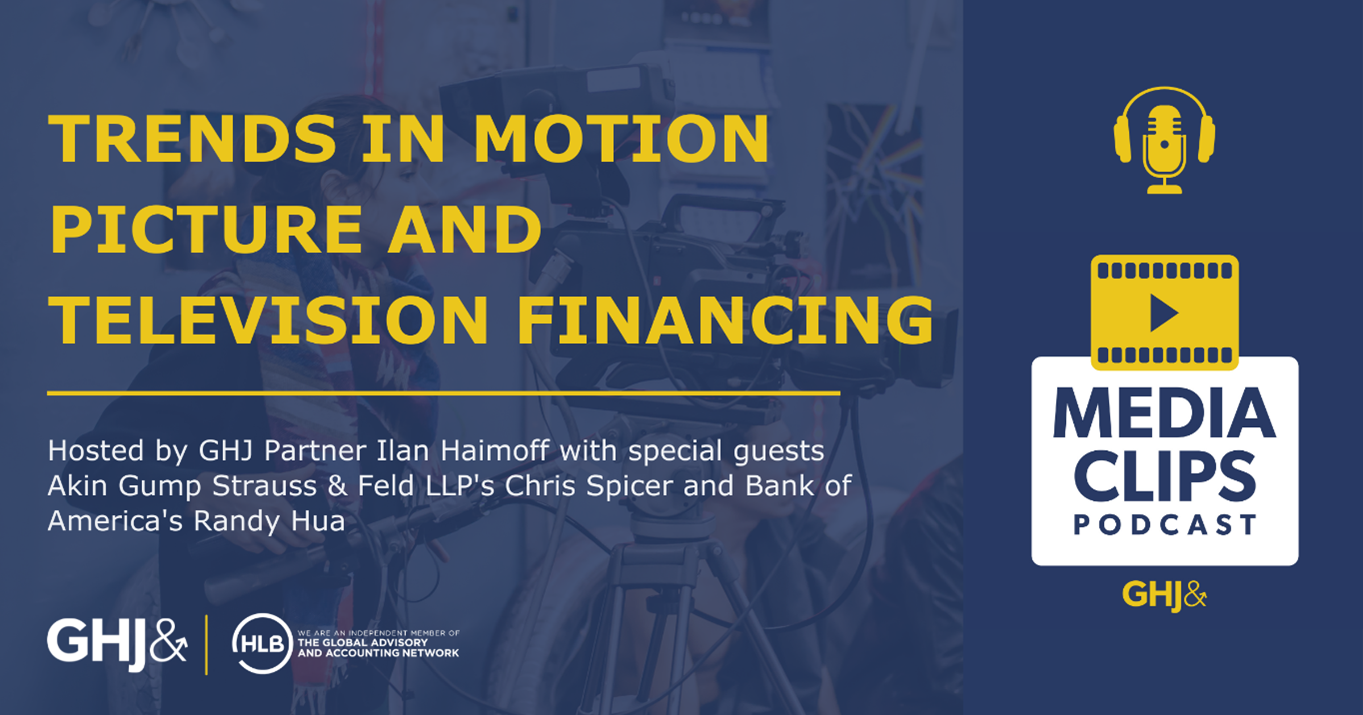 TRENDS IN MOTION PICTURE AND TELEVISION FINANCING

Hosted by GHJ Partner Ilan Haimoff with special guests Akin Gump Strauss & Feld LLP's Chris Spicer and Bank of America's Randy Hua

GHJ&

HLB WE ARE AN INDEPENDENT MEMBER OF THE GLOBAL ADVISORY AND ACCOUNTING NETWORK

MEDIA CLIPS PODCAST

GHJ&